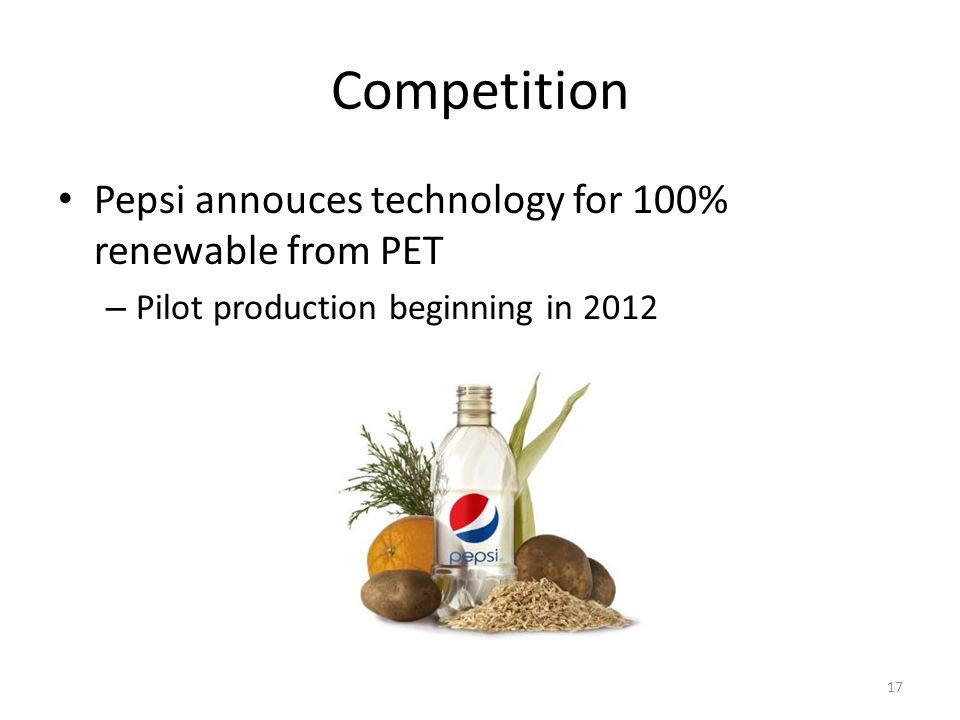 Competition

• Pepsi annouces technology for 100% renewable from PET

– Pilot production beginning in 2012

pepsi

17